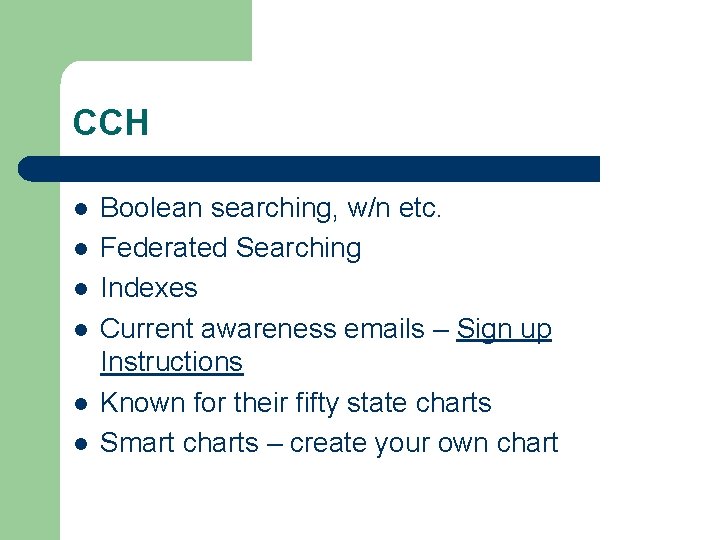 CCH

- Boolean searching, w/n etc.
- Federated Searching
- Indexes
- Current awareness emails – Sign up Instructions
- Known for their fifty state charts
- Smart charts – create your own chart